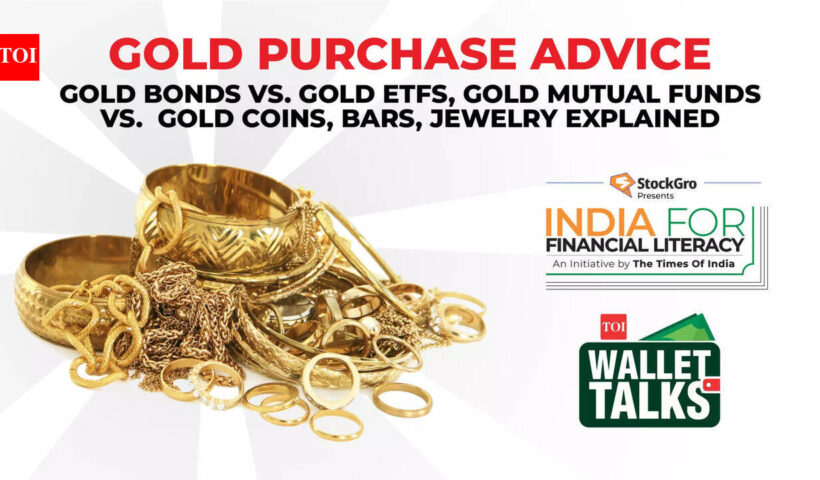 TOI

GOLD PURCHASE ADVICE

GOLD BONDS VS. GOLD ETFS, GOLD MUTUAL FUNDS VS. GOLD COINS, BARS, JEWELRY EXPLAINED

StockGro
Presents

INDIA FOR
FINANCIAL LITERACY
An Initiative by The Times Of India

TOI

WALLET
TALKS